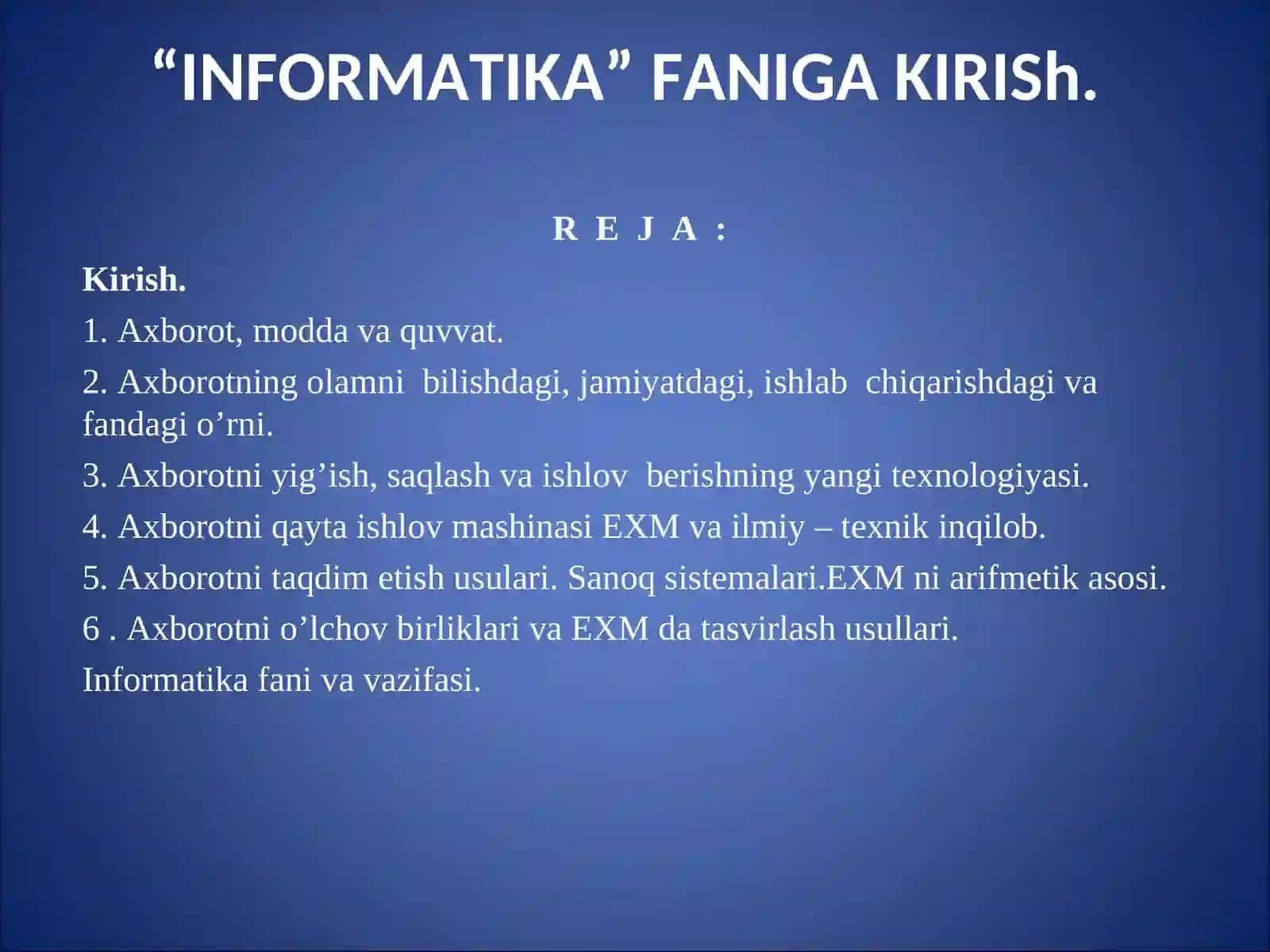 “INFORMATIKA” FANIGA KIRISh.

R E J A :

Kirish.

1. Axborot, modda va quvvat.

2. Axborotning olamni bilishdagi, jamiyatdagi, ishlab chiqarishdagi va fandagi o’rni.

3. Axborotni yig’ish, saqlash va ishlov berishning yangi texnologiyasi.

4. Axborotni qayta ishlov mashinasi EXM va ilmiy – texnik inqilob.

5. Axborotni taqdim etish usulari. Sanoq sistemalari.EXM ni arifmetik asosi.

6 . Axborotni o’lchov birliklari va EXM da tasvirlash usullari.

Informatika fani va vazifasi.